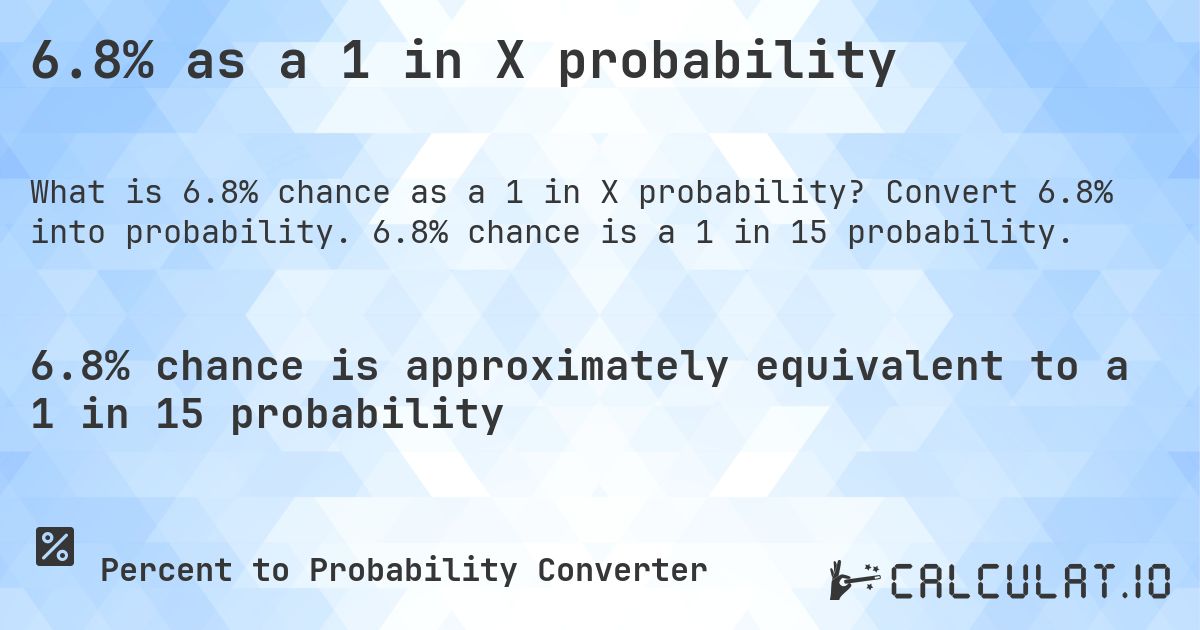 6.8% as a 1 in X probability

What is 6.8% chance as a 1 in X probability? Convert 6.8% into probability. 6.8% chance is a 1 in 15 probability.

6.8% chance is approximately equivalent to a 1 in 15 probability

Percent to Probability Converter

CALCULAT.IO